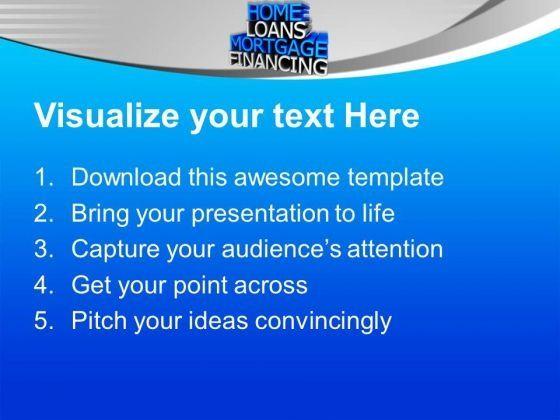 HOME
LOANS
MORTGAGE
FINANCING

Visualize your text Here

1. Download this awesome template
2. Bring your presentation to life
3. Capture your audience's attention
4. Get your point across
5. Pitch your ideas convincingly